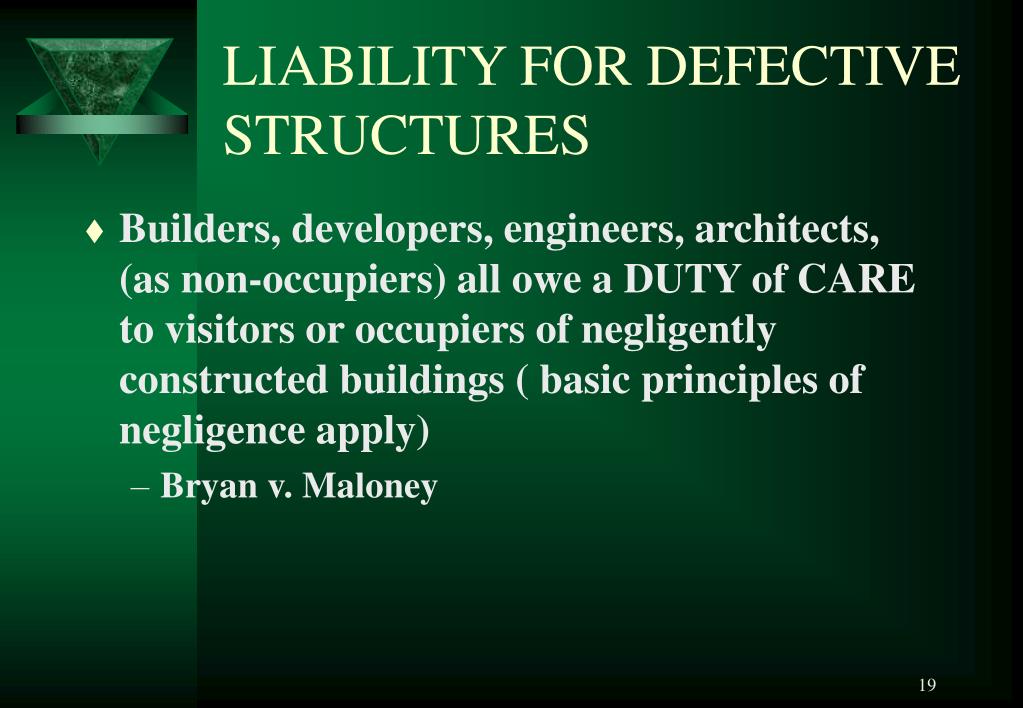 LIABILITY FOR DEFECTIVE STRUCTURES

♦ Builders, developers, engineers, architects, (as non-occupiers) all owe a DUTY of CARE to visitors or occupiers of negligently constructed buildings ( basic principles of negligence apply)

– Bryan v. Maloney

19